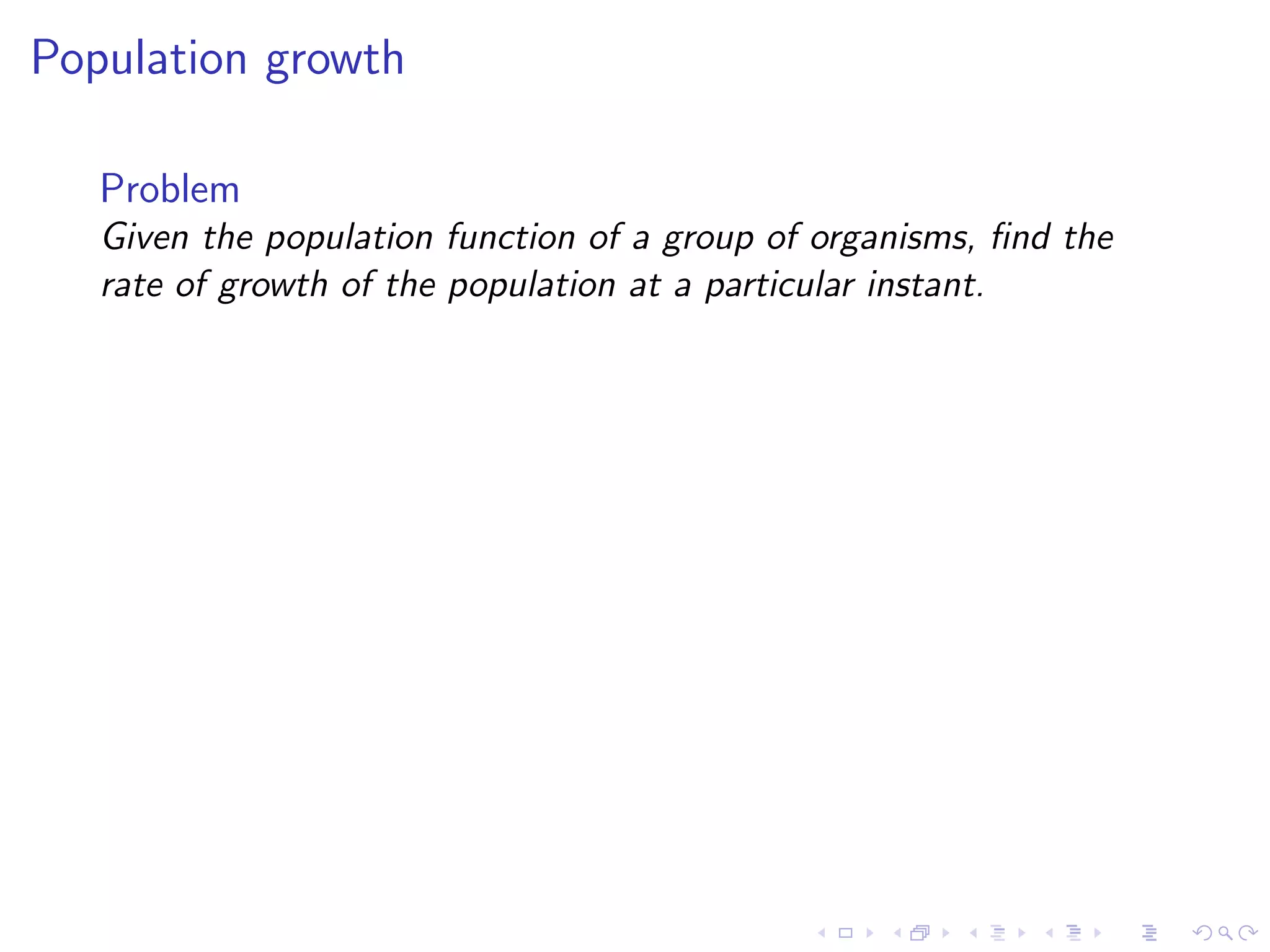 Population growth

Problem

Given the population function of a group of organisms, find the rate of growth of the population at a particular instant.